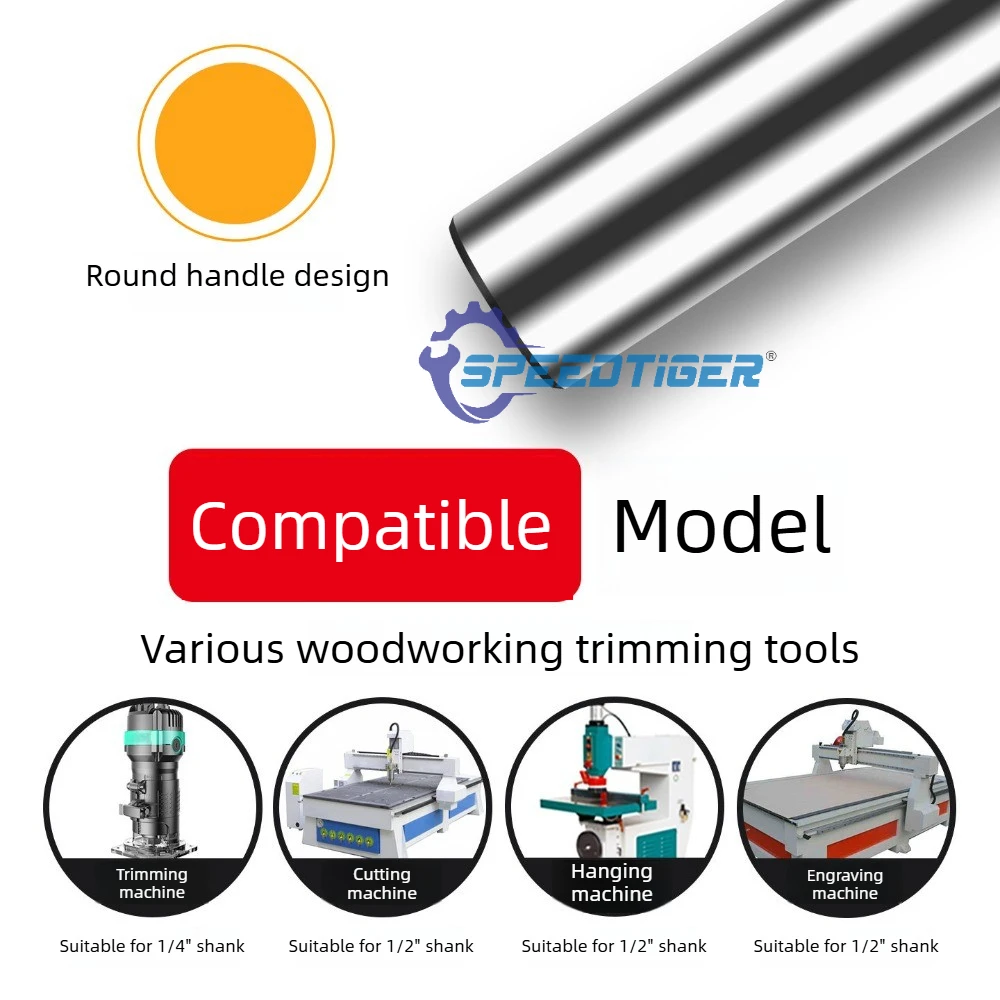 Round handle design

SPEEDTIGER®

Compatible Model

Various woodworking trimming tools

Trimming machine

Suitable for 1/4" shank

Cutting machine

Suitable for 1/2" shank

Hanging machine

Suitable for 1/2" shank

Engraving machine

Suitable for 1/2" shank